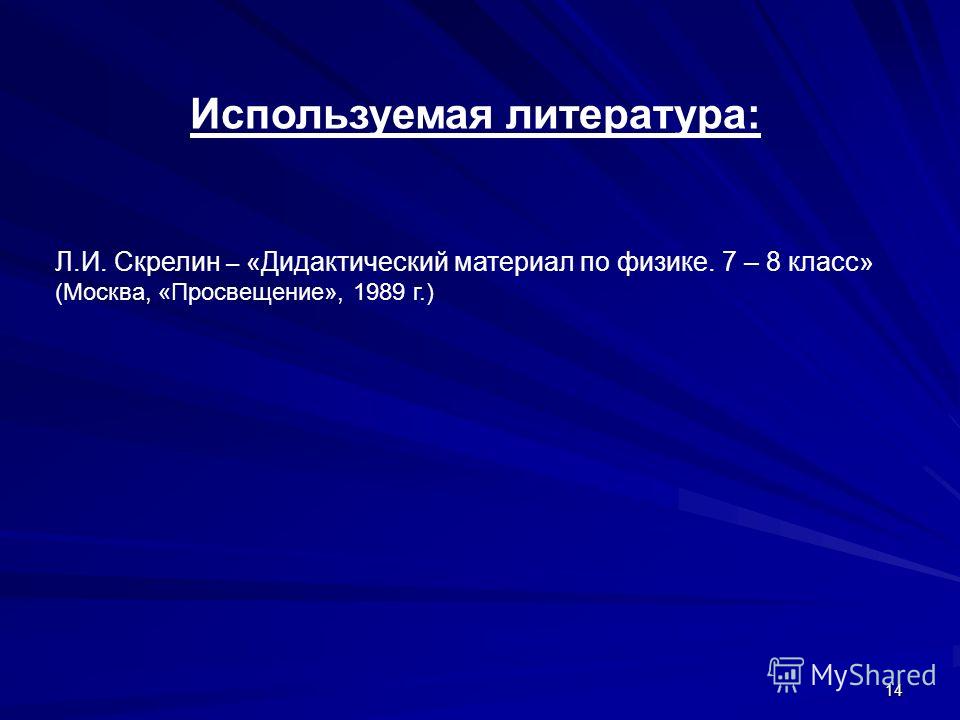 Используемая литература:

Л.И. Скрелин – «Дидактический материал по физике. 7 – 8 класс» (Москва, «Просвещение», 1989 г.)

MyShared
14